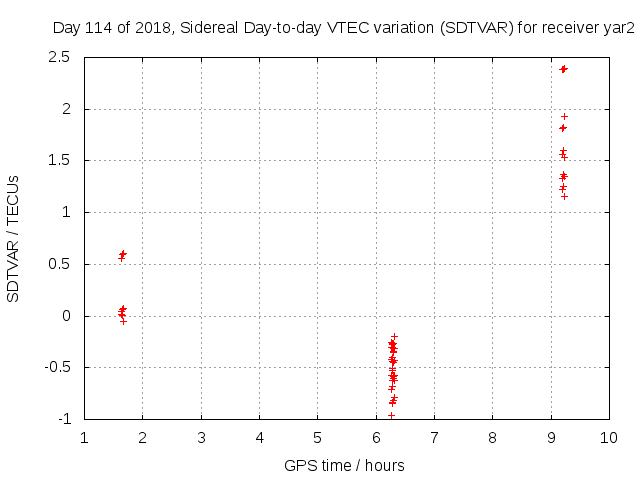 Day 114 of 2018, Sidereal Day-to-day VTEC variation (SDTVAR) for receiver yar2

SDTVAR / TECUs

2.5
2
1.5
1
0.5
0
-0.5
-1

1 2 3 4 5 6 7 8 9 10

GPS time / hours